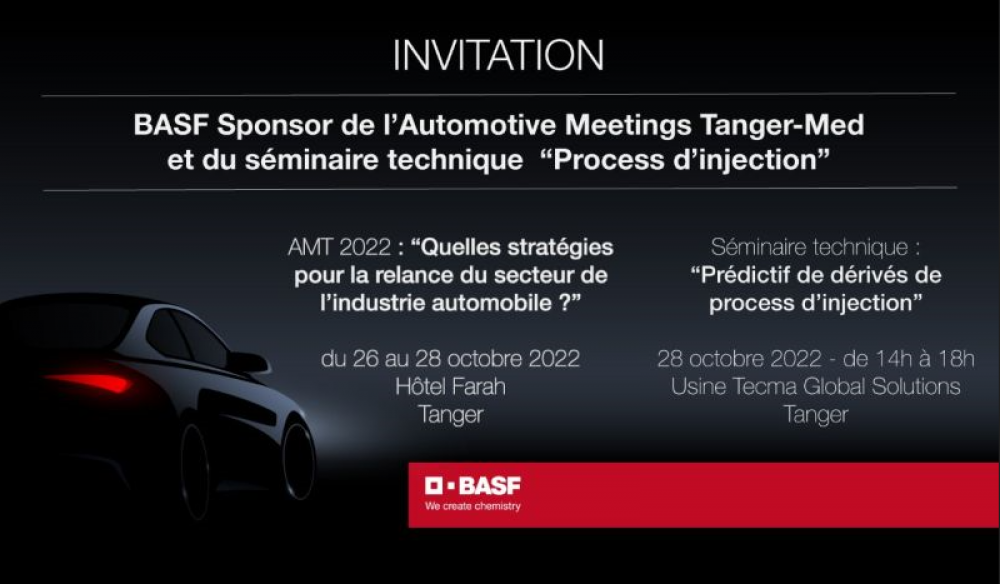 INVITATION

BASF Sponsor de l'Automotive Meetings Tanger-Med et du séminaire technique "Process d'injection"

AMT 2022 : "Quelles stratégies pour la relance du secteur de l'industrie automobile ?"

du 26 au 28 octobre 2022
Hôtel Farah
Tanger

Séminaire technique :
"Prédictif de dérivés de process d'injection"

28 octobre 2022 - de 14h à 18h
Usine Tecma Global Solutions
Tanger

BASF
We create chemistry